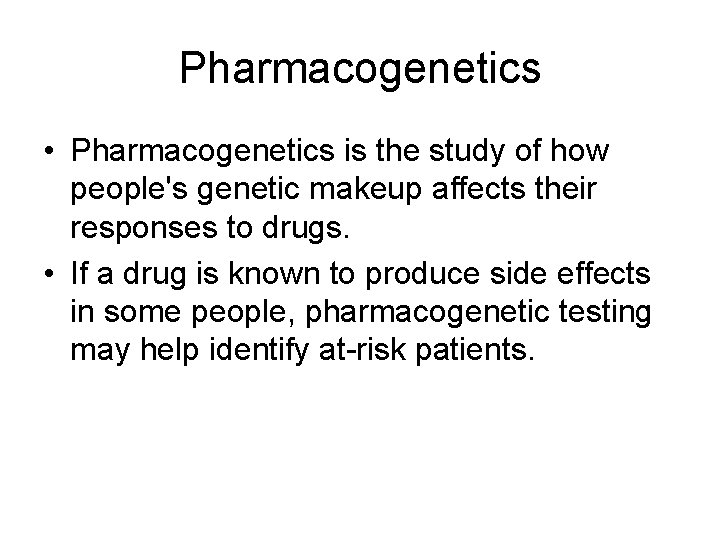 Pharmacogenetics

• Pharmacogenetics is the study of how people's genetic makeup affects their responses to drugs.

• If a drug is known to produce side effects in some people, pharmacogenetic testing may help identify at-risk patients.